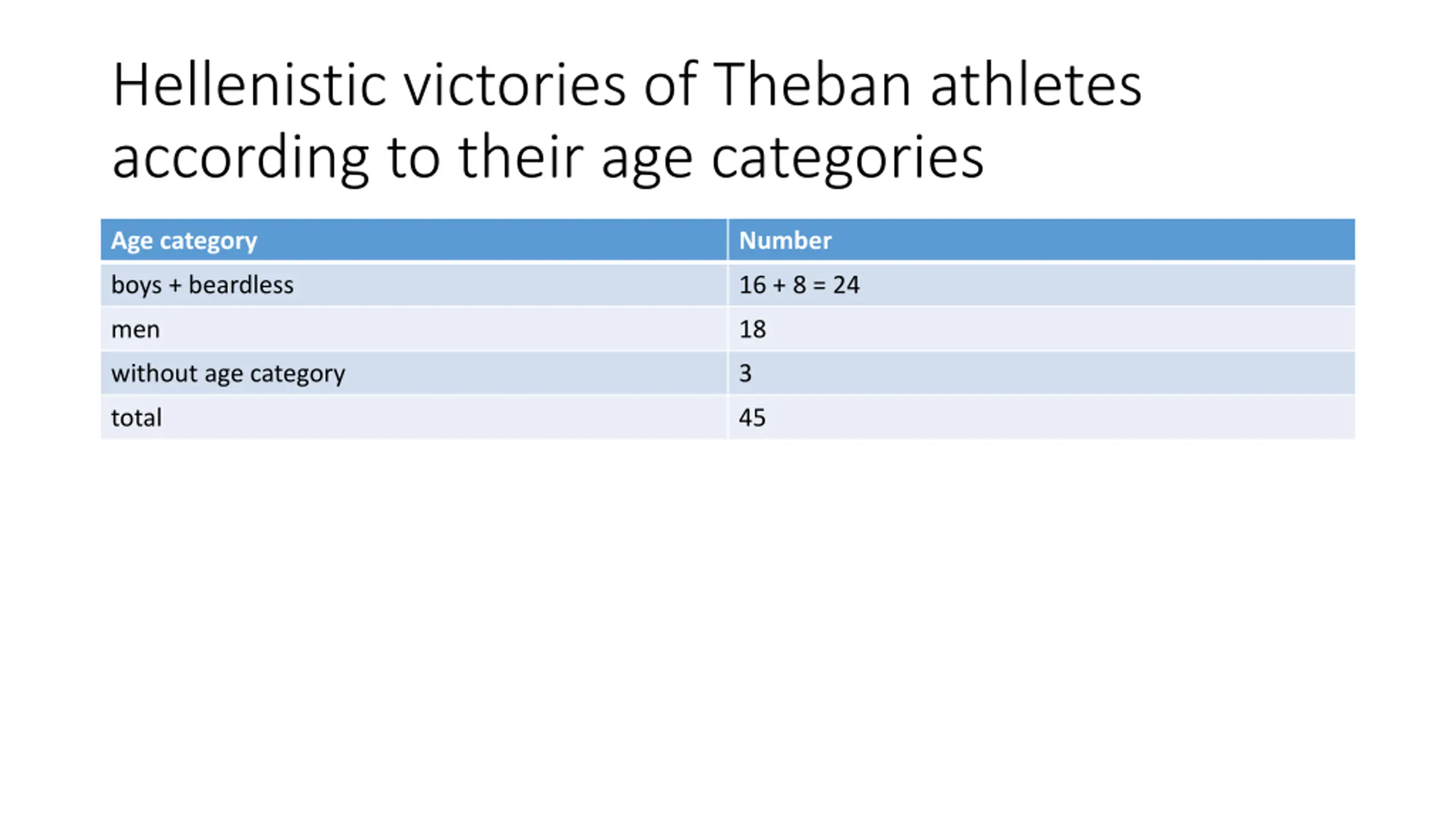 Hellenistic victories of Theban athletes according to their age categories

| Age category | Number |
|---|---|
| boys + beardless | 16 + 8 = 24 |
| men | 18 |
| without age category | 3 |
| total | 45 |